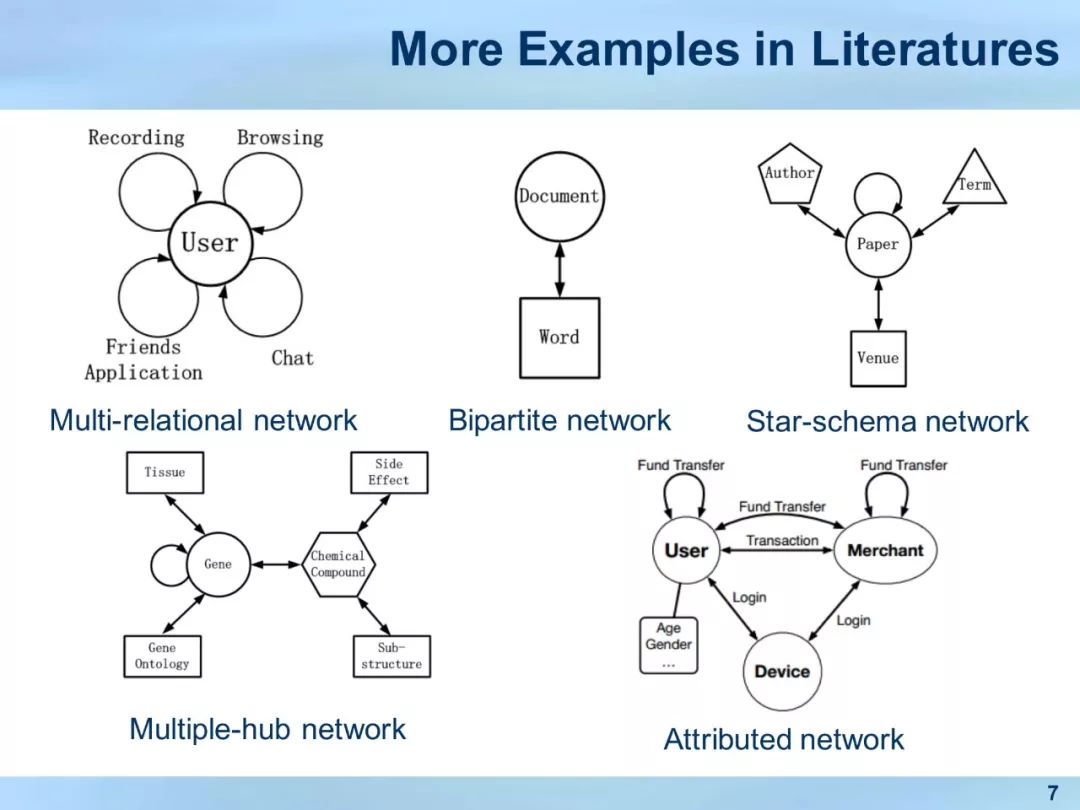 More Examples in Literatures

Recording
Browsing
User
Friends Application
Chat

Multi-relational network

Document
Word

Bipartite network

Author
Term
Paper
Venue

Star-schema network

Tissue
Side Effect
Gene
Chemical Compound
Gene Ontology
Sub-structure

Multiple-hub network

Fund Transfer
Fund Transfer
Fund Transfer
User
Transaction
Merchant
Login
Login
Age Gender ...
Device

Attributed network

7